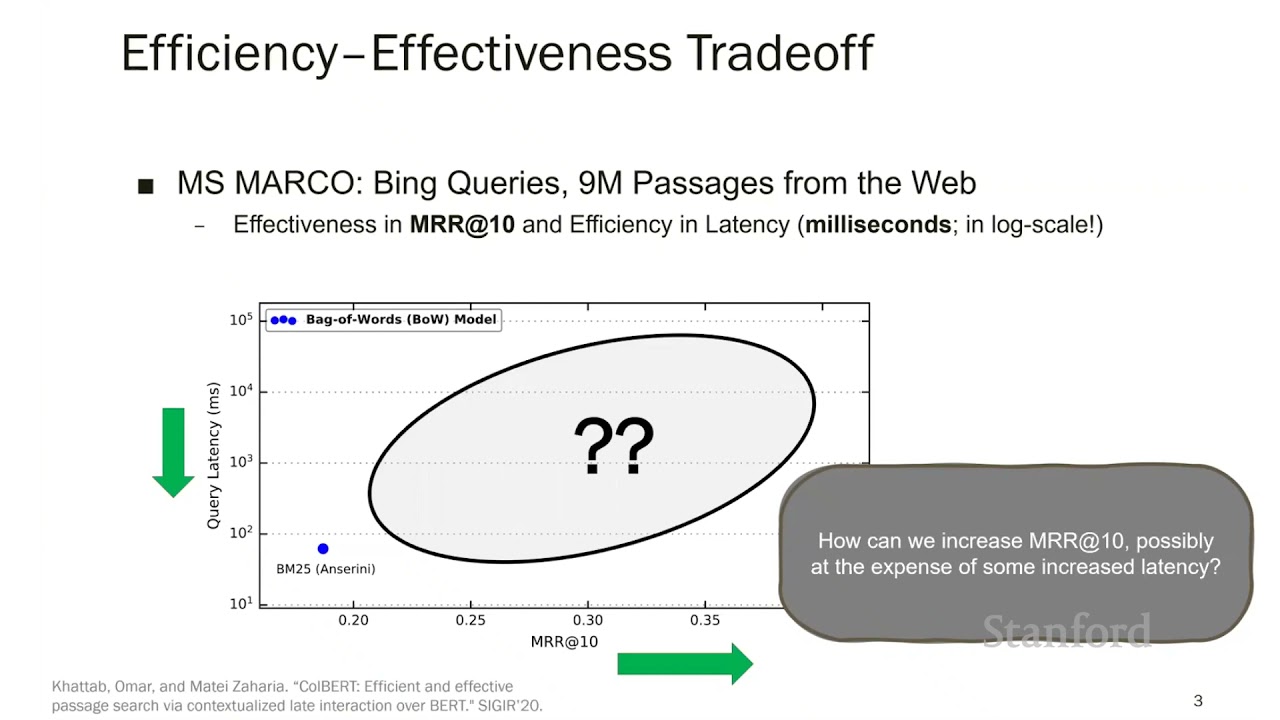 Efficiency–Effectiveness Tradeoff

■ MS MARCO: Bing Queries, 9M Passages from the Web
– Effectiveness in **MRR@10** and Efficiency in Latency (**milliseconds**; in log-scale!)

Bag-of-Words (BoW) Model

$10^5$
$10^4$
$10^3$
$10^2$
$10^1$

Query Latency (ms)

??

BM25 (Anserini)

0.20 0.25 0.30 0.35

MRR@10

How can we increase MRR@10, possibly at the expense of some increased latency?

Stanford

Khattab, Omar, and Matei Zaharia. "ColBERT: Efficient and effective passage search via contextualized late interaction over BERT." SIGIR'20.

3